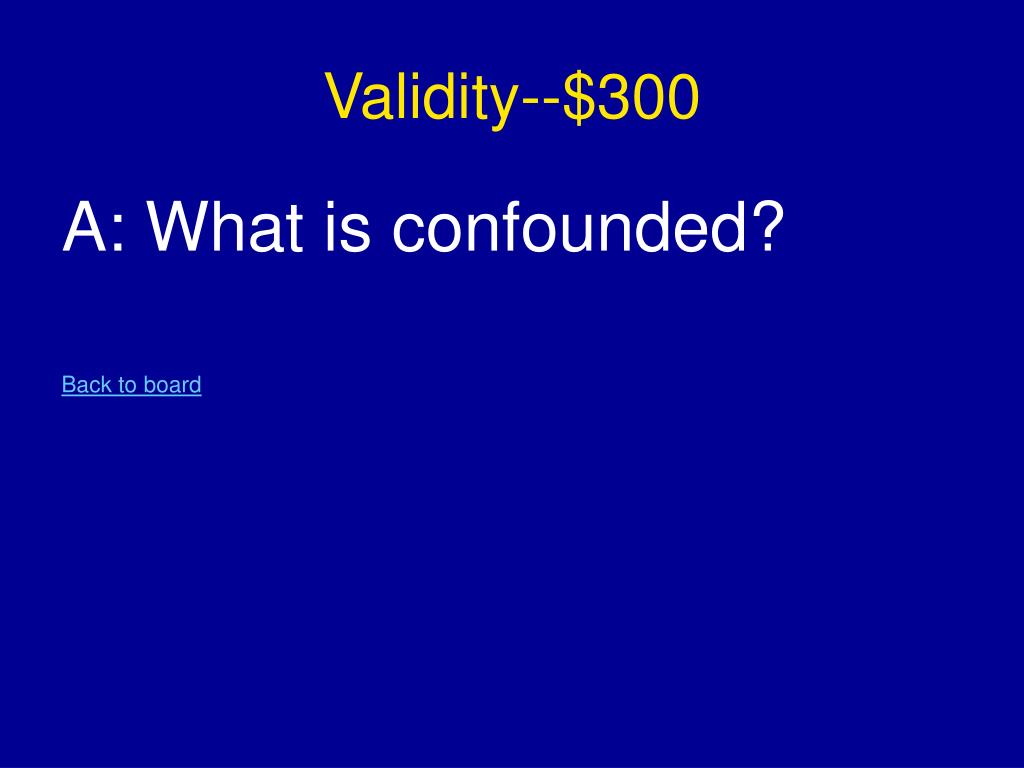 Validity--\$300

A: What is confounded?

Back to board